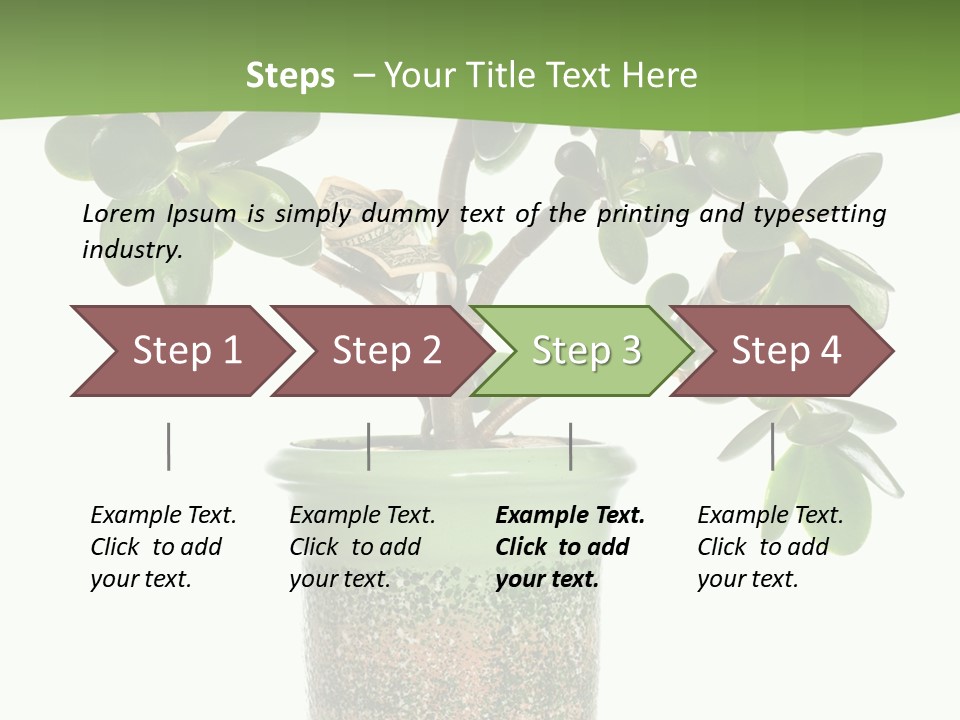 Steps – Your Title Text Here

Lorem Ipsum is simply dummy text of the printing and typesetting industry.

Step 1

Step 2

Step 3

Step 4

Example Text. Click to add your text.

Example Text. Click to add your text.

Example Text. Click to add your text.

Example Text. Click to add your text.